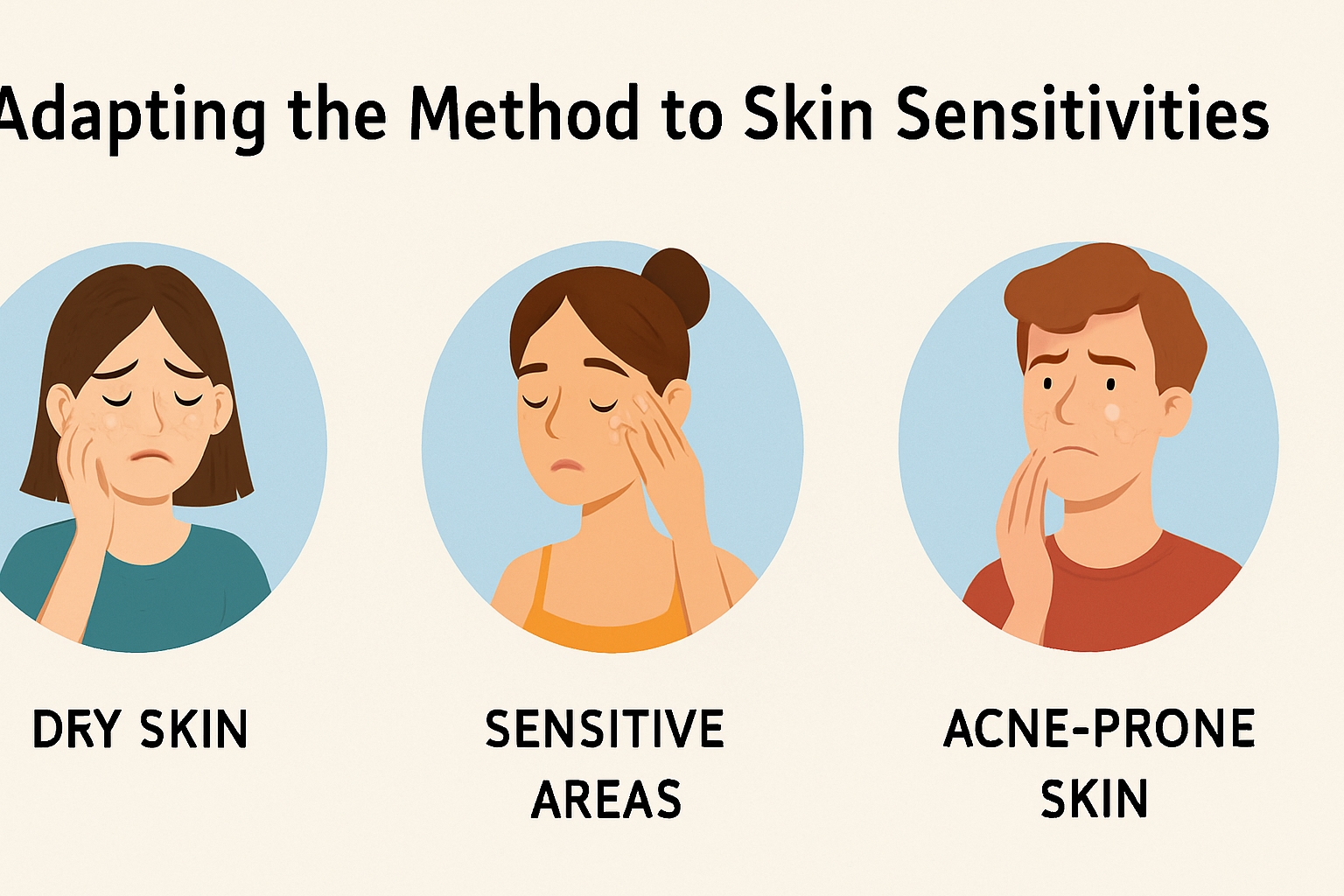 Adapting the Method to Skin Sensitivities

DRY SKIN

SENSITIVE AREAS

ACNE-PRONE SKIN